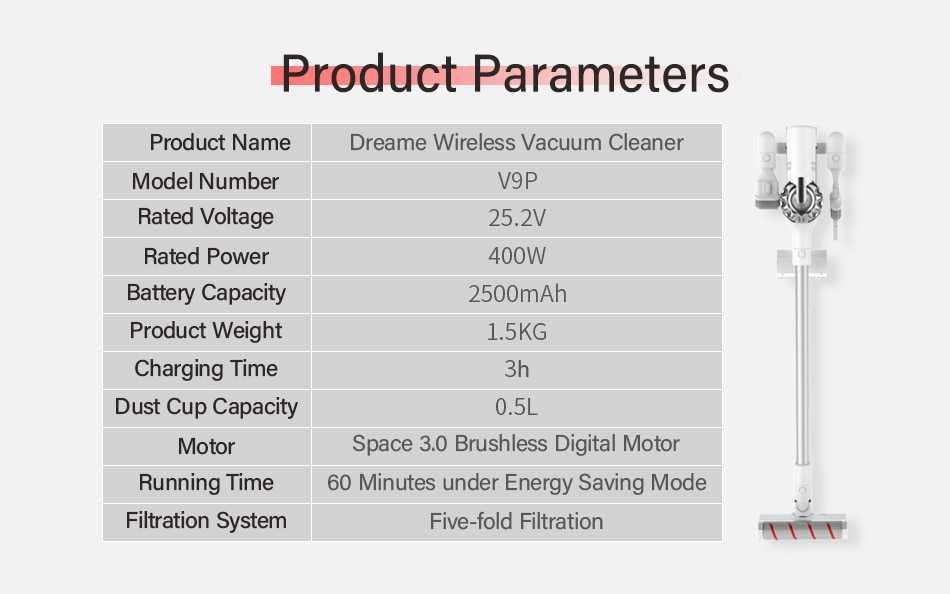 Product Parameters

| Product Name | Dreame Wireless Vacuum Cleaner |
|---|---|
| Model Number | V9P |
| Rated Voltage | 25.2V |
| Rated Power | 400W |
| Battery Capacity | 2500mAh |
| Product Weight | 1.5KG |
| Charging Time | 3h |
| Dust Cup Capacity | 0.5L |
| Motor | Space 3.0 Brushless Digital Motor |
| Running Time | 60 Minutes under Energy Saving Mode |
| Filtration System | Five-fold Filtration |